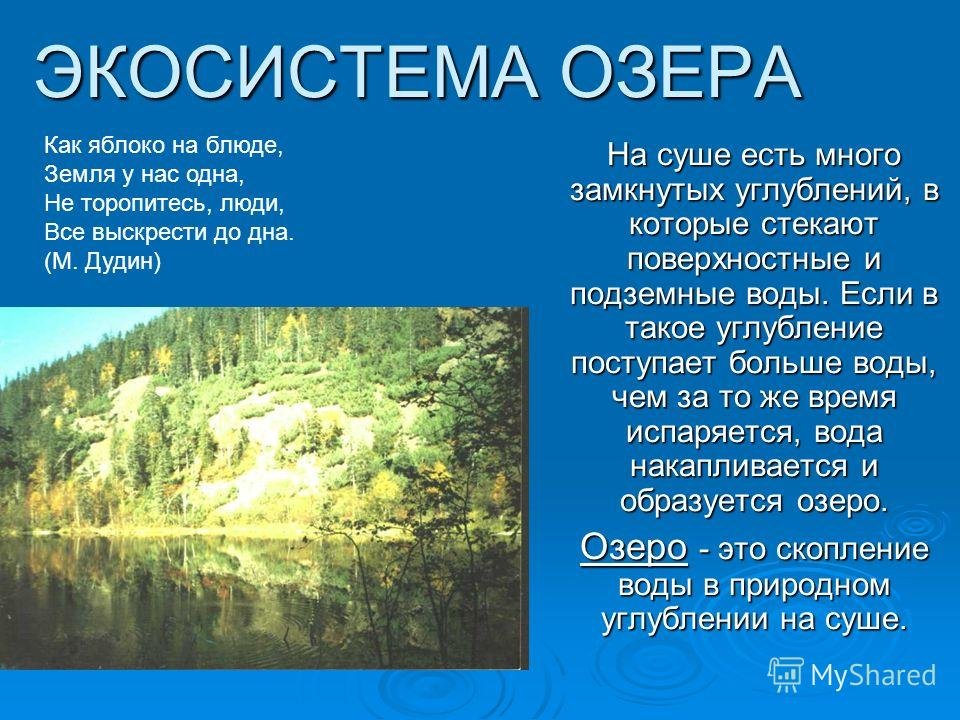 ЭКОСИСТЕМА ОЗЕРА

Как яблоко на блюде,
Земля у нас одна,
Не торопитесь, люди,
Все выскрести до дна.
(М. Дудин)

На суше есть много замкнутых углублений, в которые стекают поверхностные и подземные воды. Если в такое углубление поступает больше воды, чем за то же время испаряется, вода накапливается и образуется озеро.

Озеро - это скопление воды в природном углублении на суше.

MyShared